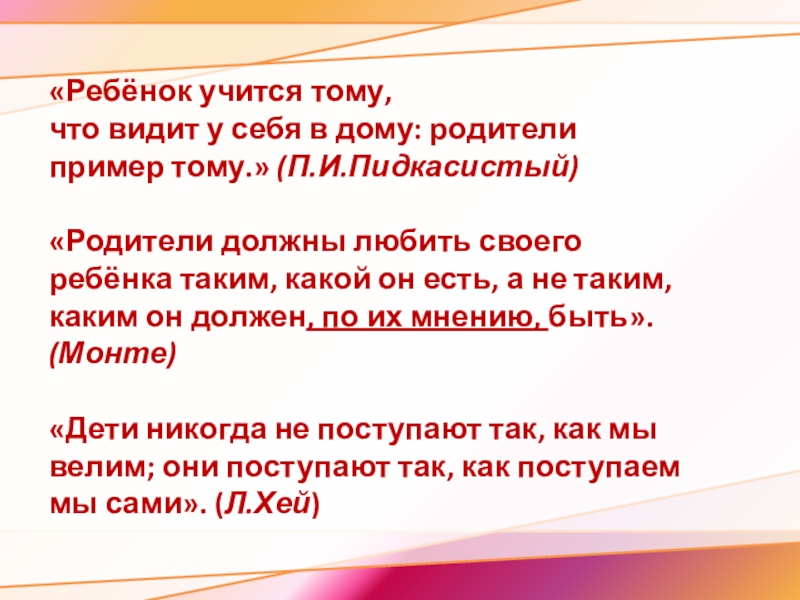 «Ребёнок учится тому,
что видит у себя в дому: родители пример тому.» (П.И.Пидкасистый)

«Родители должны любить своего ребёнка таким, какой он есть, а не таким, каким он должен, по их мнению, быть». (Монте)

«Дети никогда не поступают так, как мы велим; они поступают так, как поступаем мы сами». (Л.Хей)